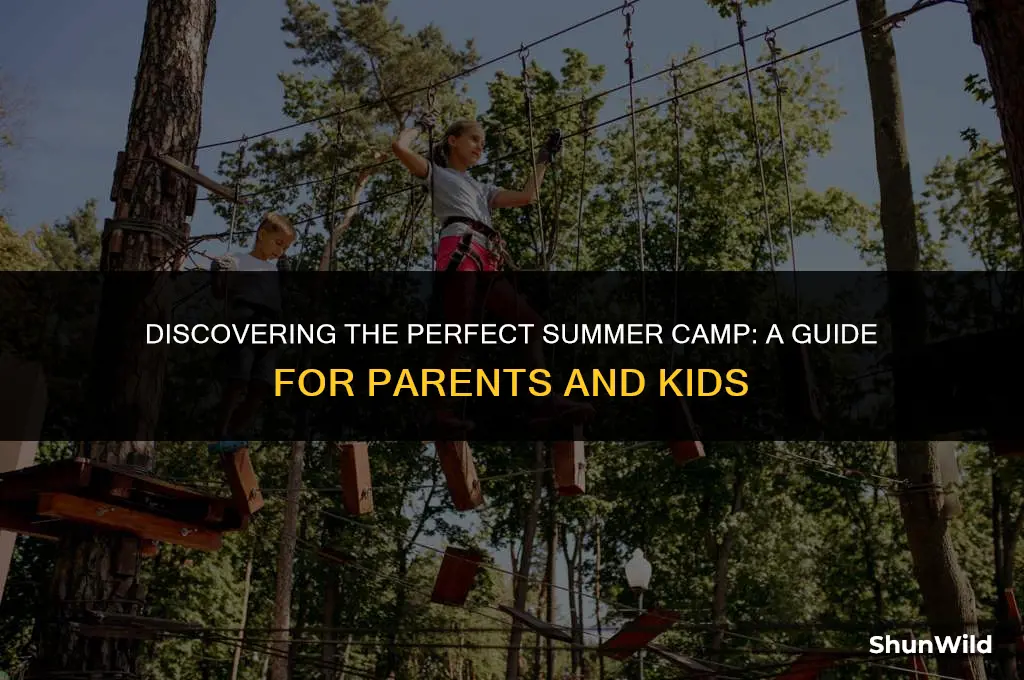 DISCOVERING THE PERFECT SUMMER CAMP: A GUIDE FOR PARENTS AND KIDS

ShunWild